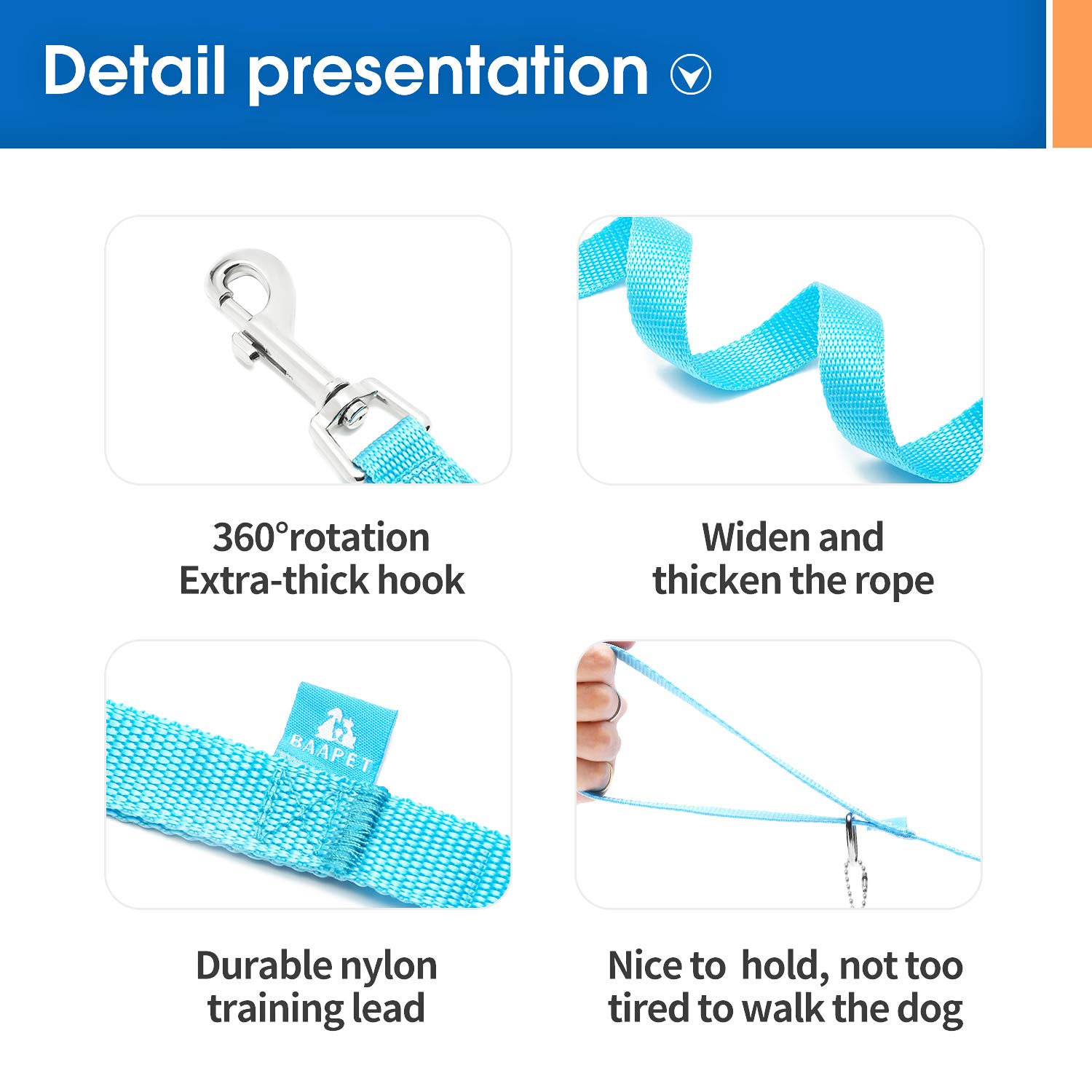 Detail presentation

360°rotation
Extra-thick hook

Widen and
thicken the rope

BAAPET

Durable nylon
training lead

Nice to hold, not too
tired to walk the dog